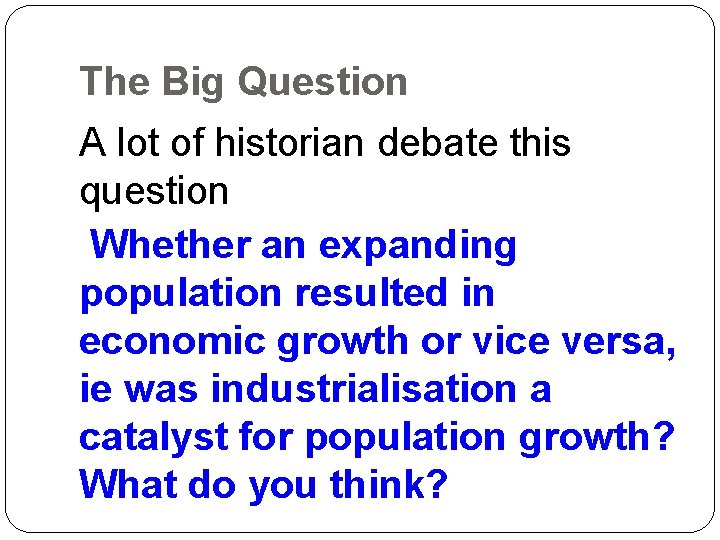 The Big Question

A lot of historian debate this question

Whether an expanding population resulted in economic growth or vice versa, ie was industrialisation a catalyst for population growth? What do you think?